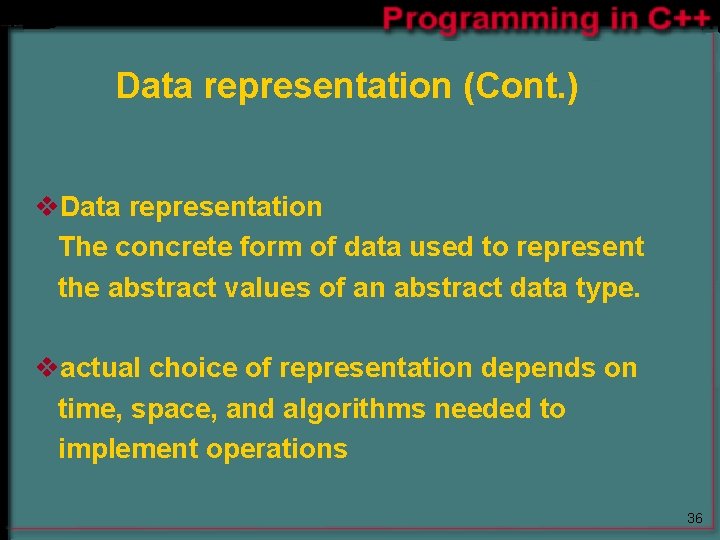 Programming in C++

Data representation (Cont.)

❖Data representation
The concrete form of data used to represent the abstract values of an abstract data type.

❖actual choice of representation depends on time, space, and algorithms needed to implement operations

36